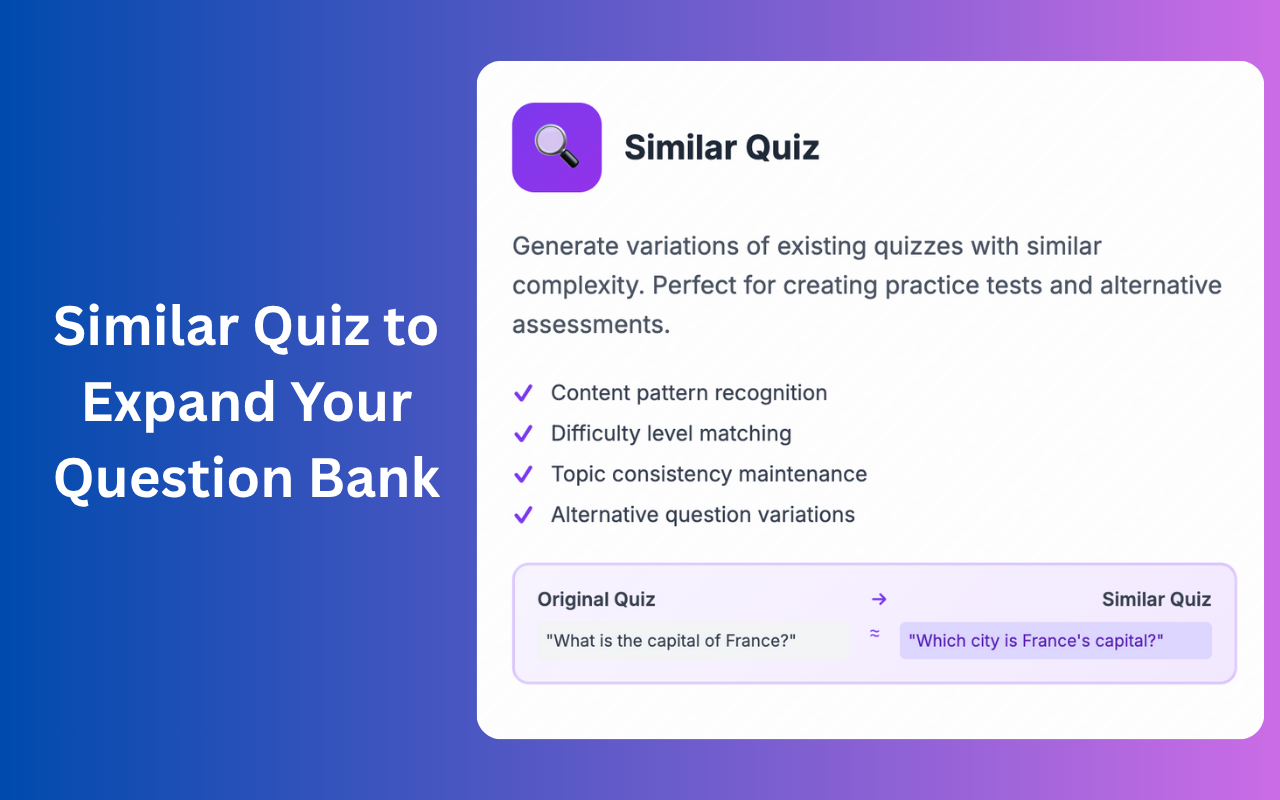 Similar Quiz to Expand Your Question Bank

Similar Quiz

Generate variations of existing quizzes with similar complexity. Perfect for creating practice tests and alternative assessments.

✓ Content pattern recognition
✓ Difficulty level matching
✓ Topic consistency maintenance
✓ Alternative question variations

Original Quiz → Similar Quiz

"What is the capital of France?" ≈ "Which city is France's capital?"